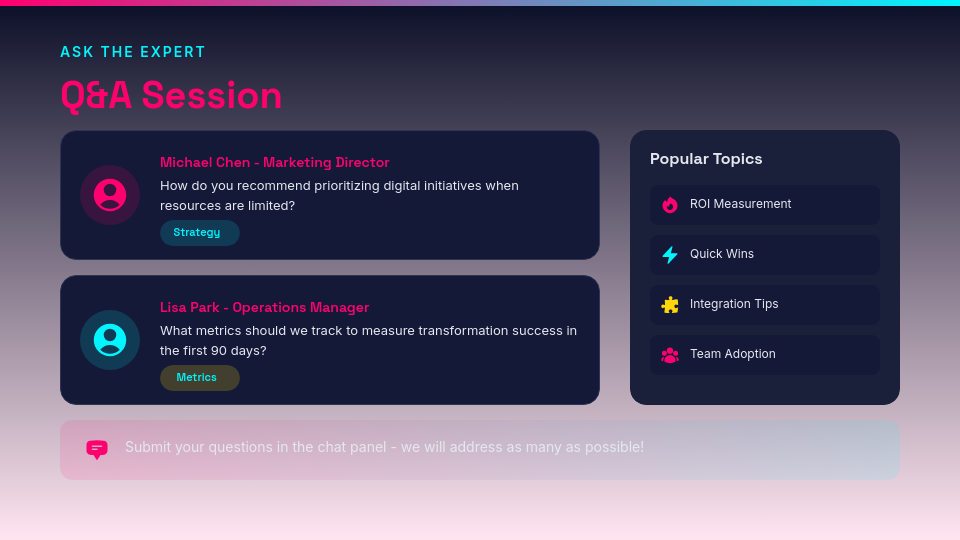 ASK THE EXPERT

Q&A Session

Michael Chen - Marketing Director

How do you recommend prioritizing digital initiatives when resources are limited?

Strategy

Lisa Park - Operations Manager

What metrics should we track to measure transformation success in the first 90 days?

Metrics

Popular Topics

ROI Measurement

Quick Wins

Integration Tips

Team Adoption

Submit your questions in the chat panel - we will address as many as possible!